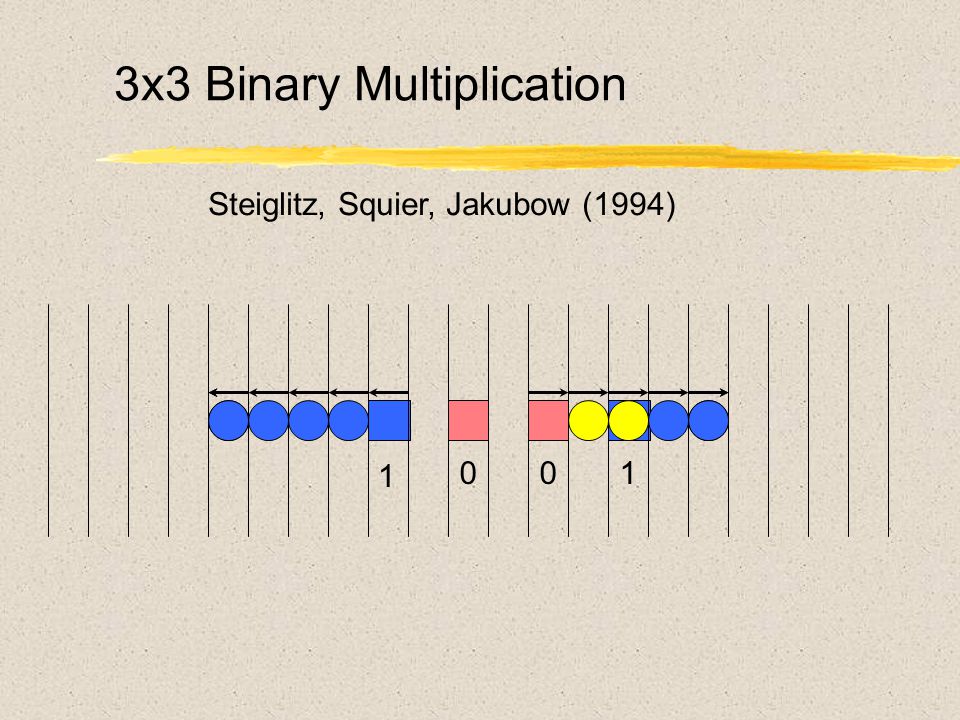 3x3 Binary Multiplication

Steiglitz, Squier, Jakubow (1994)

1 0 0 1